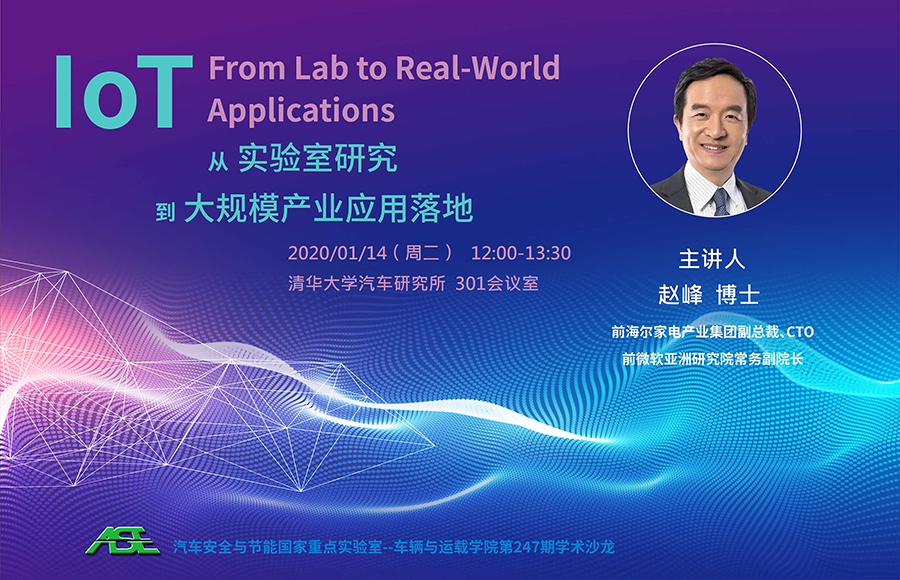 IoT From Lab to Real-World Applications

从 实验室研究

到 大规模产业应用落地

2020/01/14（周二） 12:00-13:30

清华大学汽车研究所 301会议室

主讲人

赵峰 博士

前海尔家电产业集团副总裁、CTO

前微软亚洲研究院常务副院长

ASE 汽车安全与节能国家重点实验室--车辆与运载学院第247期学术沙龙